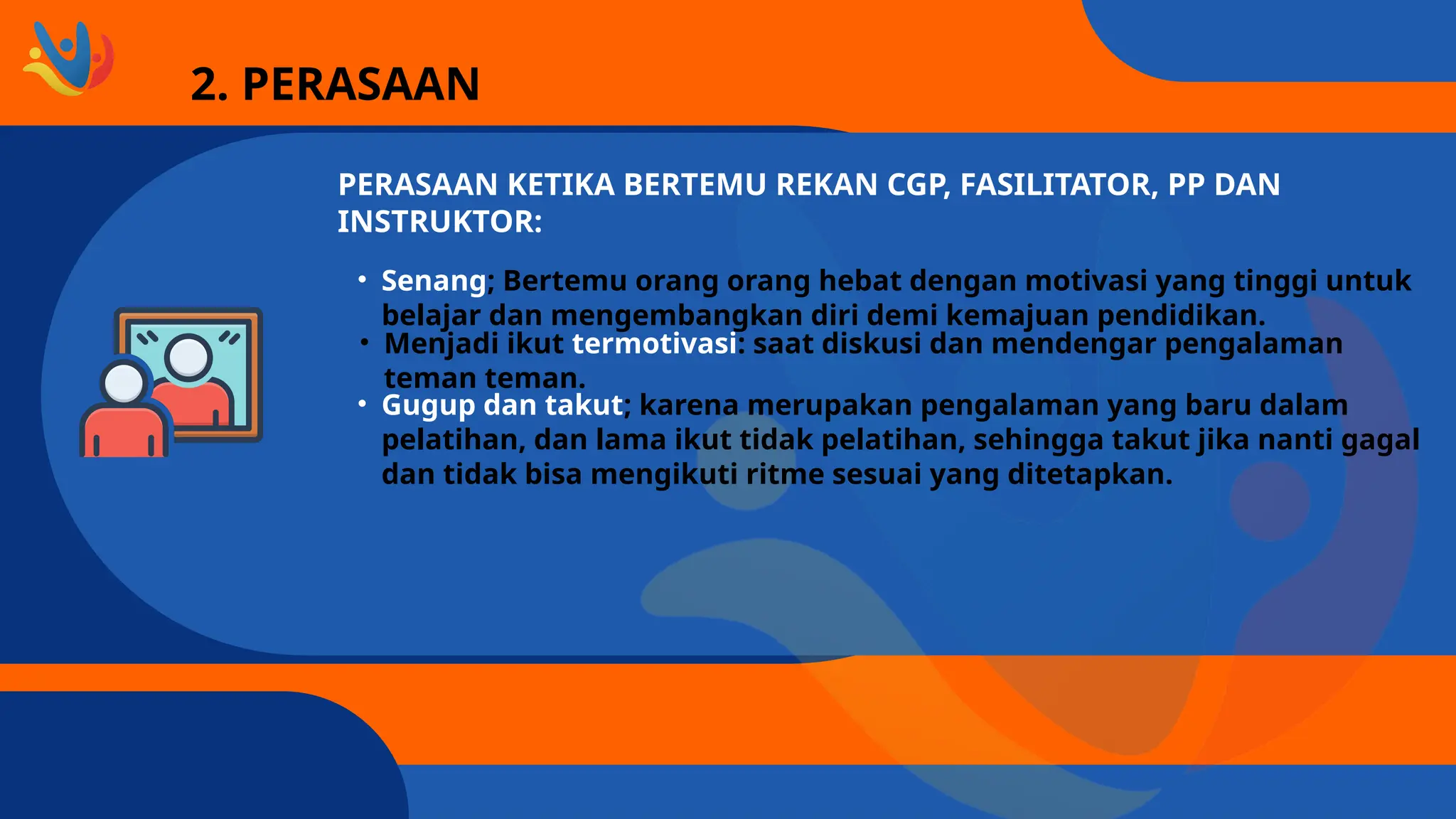 2. PERASAAN

PERASAAN KETIKA BERTEMU REKAN CGP, FASILITATOR, PP DAN INSTRUKTOR:

• Senang; Bertemu orang orang hebat dengan motivasi yang tinggi untuk belajar dan mengembangkan diri demi kemajuan pendidikan.
• Menjadi ikut termotivasi: saat diskusi dan mendengar pengalaman teman teman.
• Gugup dan takut; karena merupakan pengalaman yang baru dalam pelatihan, dan lama ikut tidak pelatihan, sehingga takut jika nanti gagal dan tidak bisa mengikuti ritme sesuai yang ditetapkan.